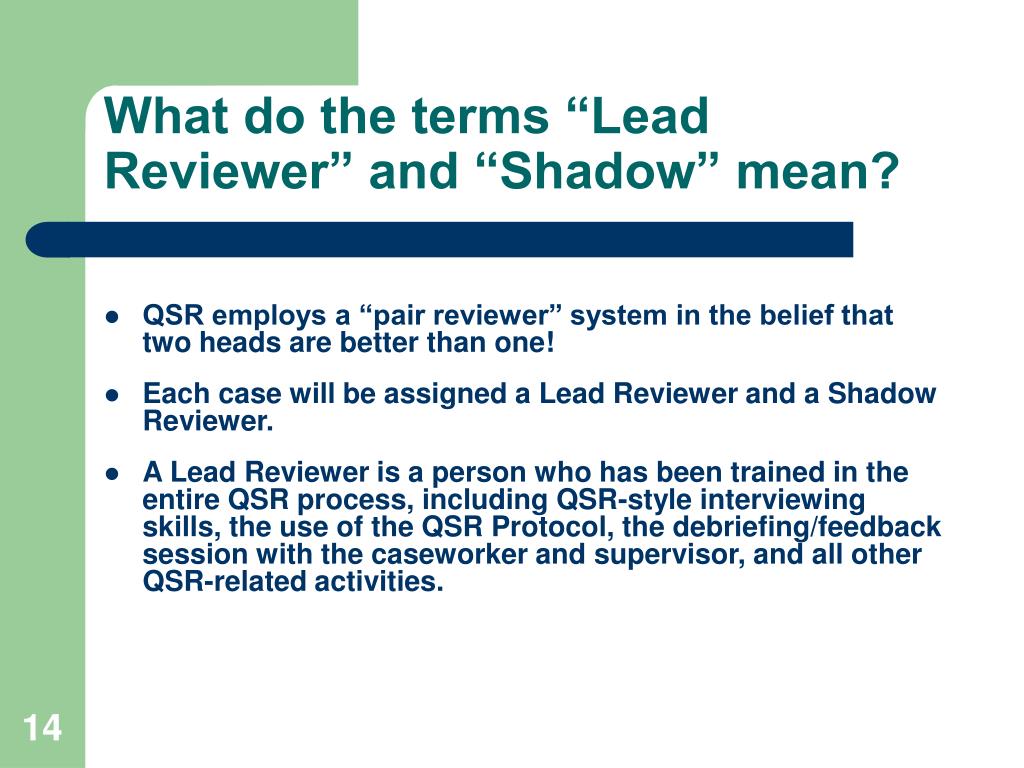 What do the terms “Lead Reviewer” and “Shadow” mean?

- QSR employs a “pair reviewer” system in the belief that two heads are better than one!
- Each case will be assigned a Lead Reviewer and a Shadow Reviewer.
- A Lead Reviewer is a person who has been trained in the entire QSR process, including QSR-style interviewing skills, the use of the QSR Protocol, the debriefing/feedback session with the caseworker and supervisor, and all other QSR-related activities.

14